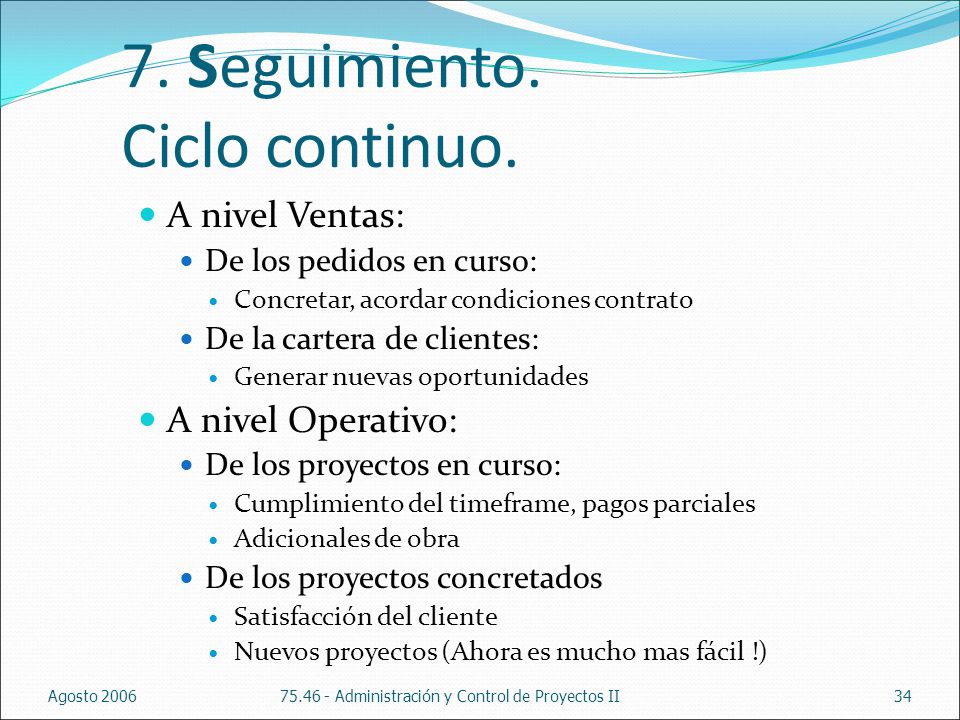 7. Seguimiento. Ciclo continuo.

- A nivel Ventas:
  - De los pedidos en curso:
    - Concretar, acordar condiciones contrato
  - De la cartera de clientes:
    - Generar nuevas oportunidades
- A nivel Operativo:
  - De los proyectos en curso:
    - Cumplimiento del timeframe, pagos parciales
    - Adicionales de obra
  - De los proyectos concretados
    - Satisfacción del cliente
    - Nuevos proyectos (Ahora es mucho mas fácil !)

Agosto 2006

75.46 - Administración y Control de Proyectos II

34